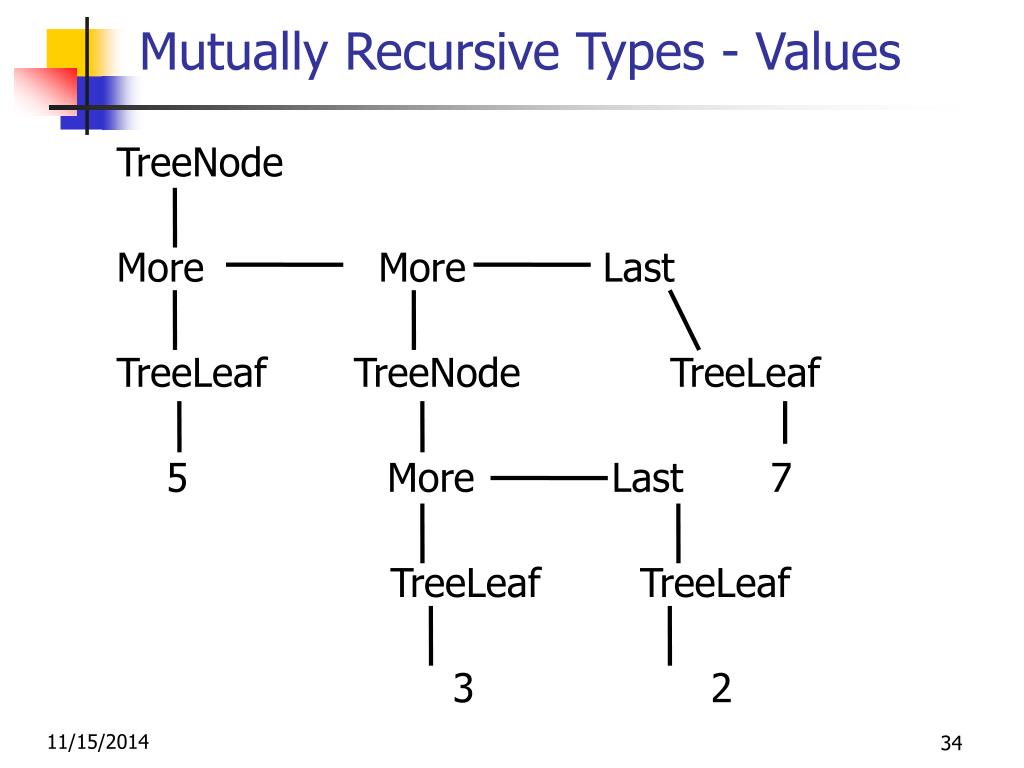 Mutually Recursive Types - Values

TreeNode

More More Last

TreeLeaf TreeNode TreeLeaf

5 More Last 7

TreeLeaf TreeLeaf

3 2

11/15/2014

34